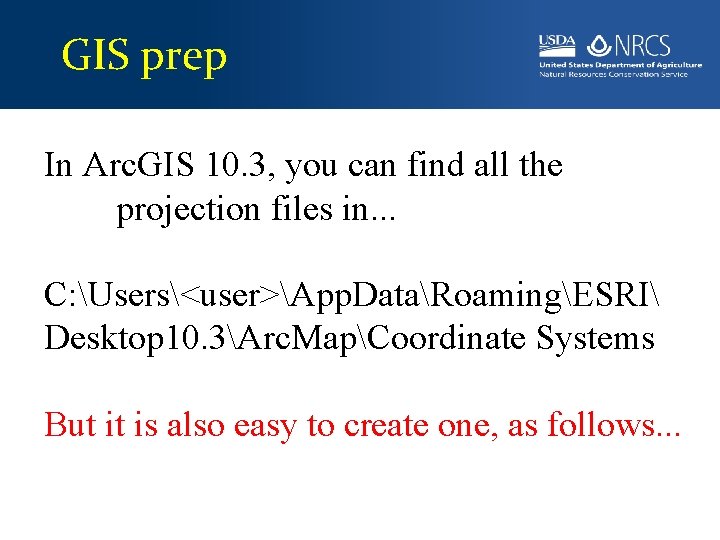 GIS prep

USDA NRCS
United States Department of Agriculture
Natural Resources Conservation Service

In ArcGIS 10.3, you can find all the projection files in...

C:\Users\<user>\AppData\Roaming\ESRI\Desktop10.3\ArcMap\Coordinate Systems

But it is also easy to create one, as follows...